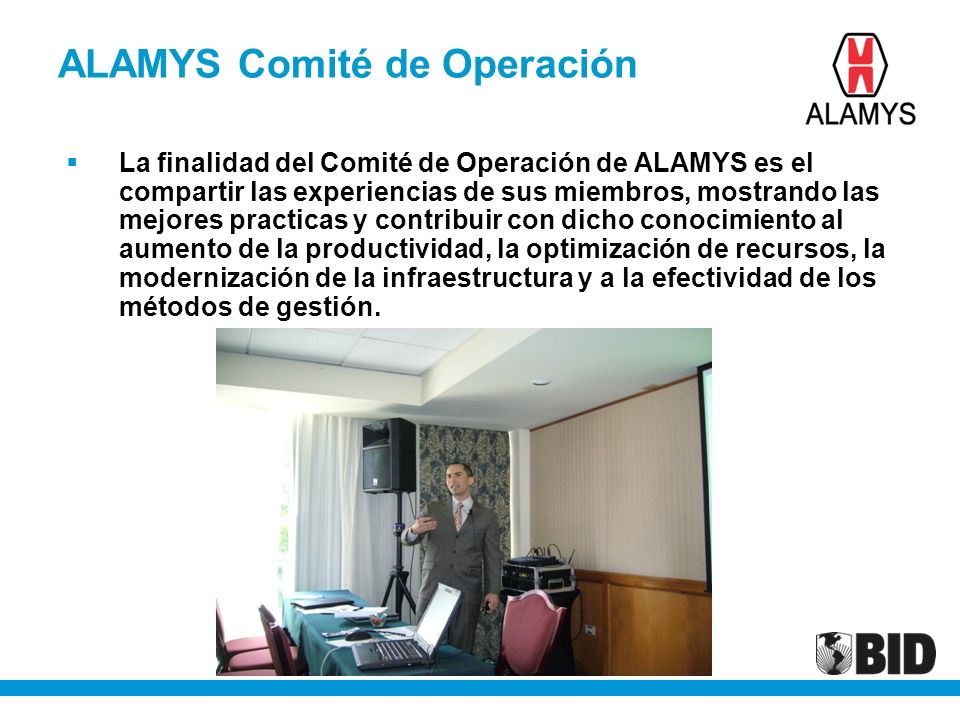 ALAMYS Comité de Operación

ALAMYS

▪ La finalidad del Comité de Operación de ALAMYS es el compartir las experiencias de sus miembros, mostrando las mejores practicas y contribuir con dicho conocimiento al aumento de la productividad, la optimización de recursos, la modernización de la infraestructura y a la efectividad de los métodos de gestión.

BID